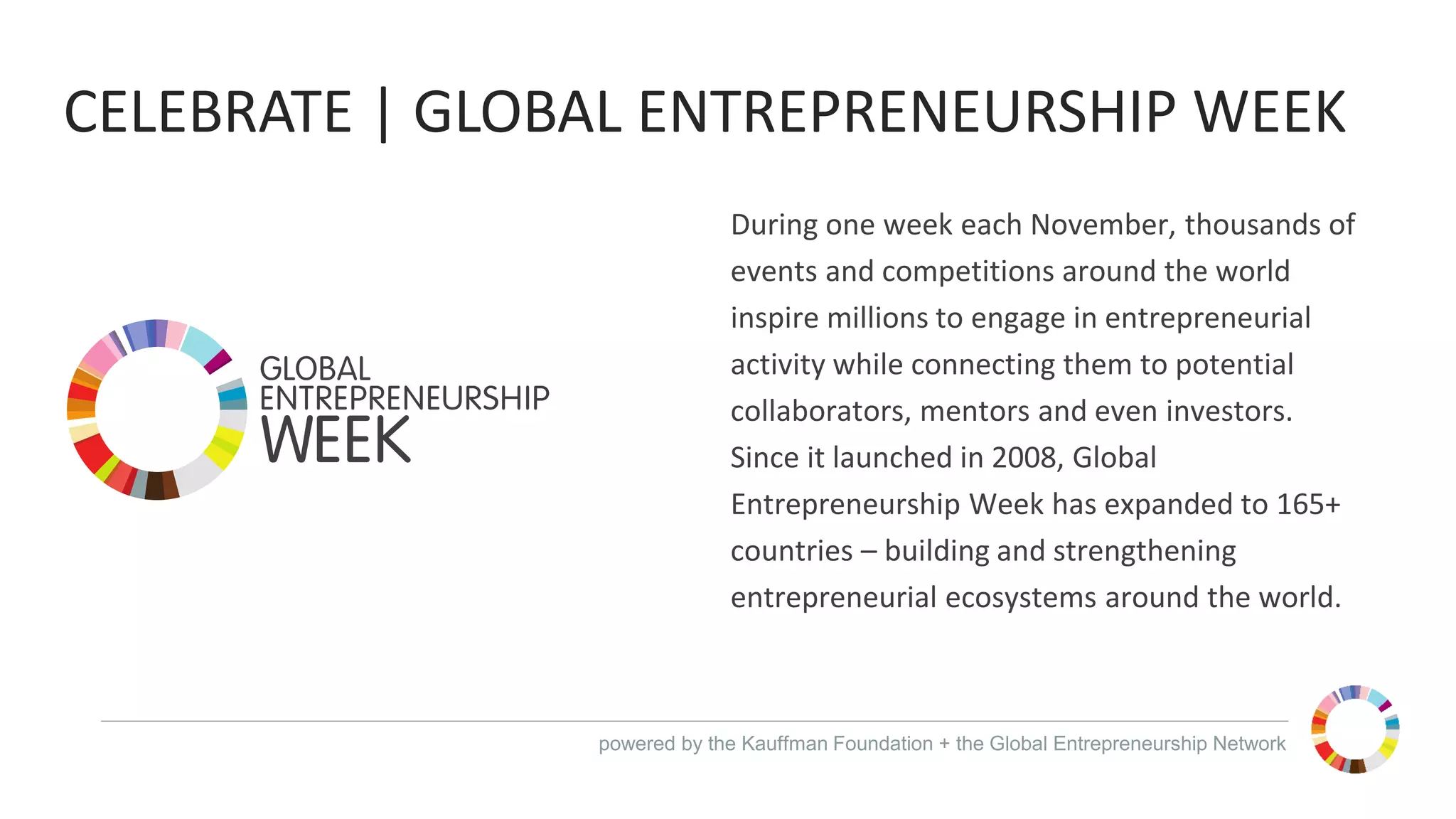 CELEBRATE | GLOBAL ENTREPRENEURSHIP WEEK

GLOBAL
ENTREPRENEURSHIP
WEEK

During one week each November, thousands of events and competitions around the world inspire millions to engage in entrepreneurial activity while connecting them to potential collaborators, mentors and even investors. Since it launched in 2008, Global Entrepreneurship Week has expanded to 165+ countries – building and strengthening entrepreneurial ecosystems around the world.

powered by the Kauffman Foundation + the Global Entrepreneurship Network